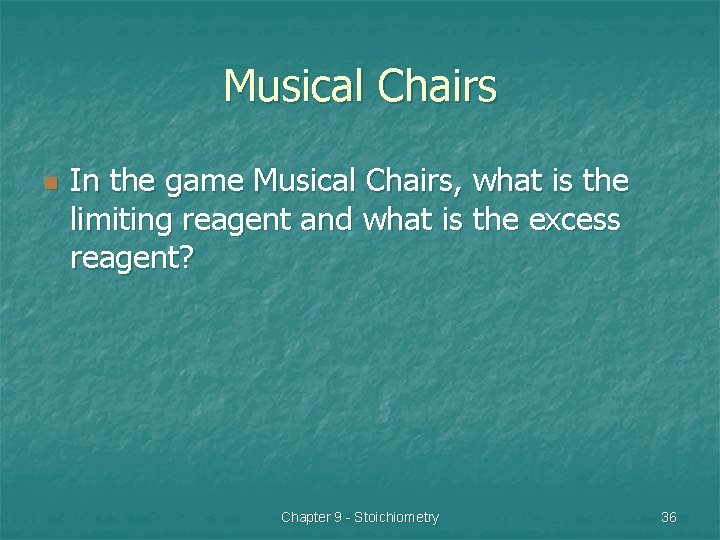 Musical Chairs

In the game Musical Chairs, what is the limiting reagent and what is the excess reagent?

Chapter 9 - Stoichiometry

36